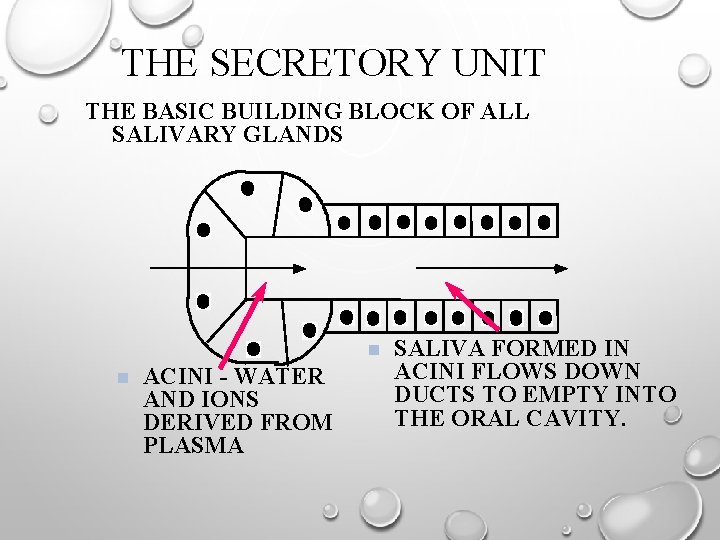 THE SECRETORY UNIT

THE BASIC BUILDING BLOCK OF ALL SALIVARY GLANDS

ACINI - WATER AND IONS DERIVED FROM PLASMA

SALIVA FORMED IN ACINI FLOWS DOWN DUCTS TO EMPTY INTO THE ORAL CAVITY.